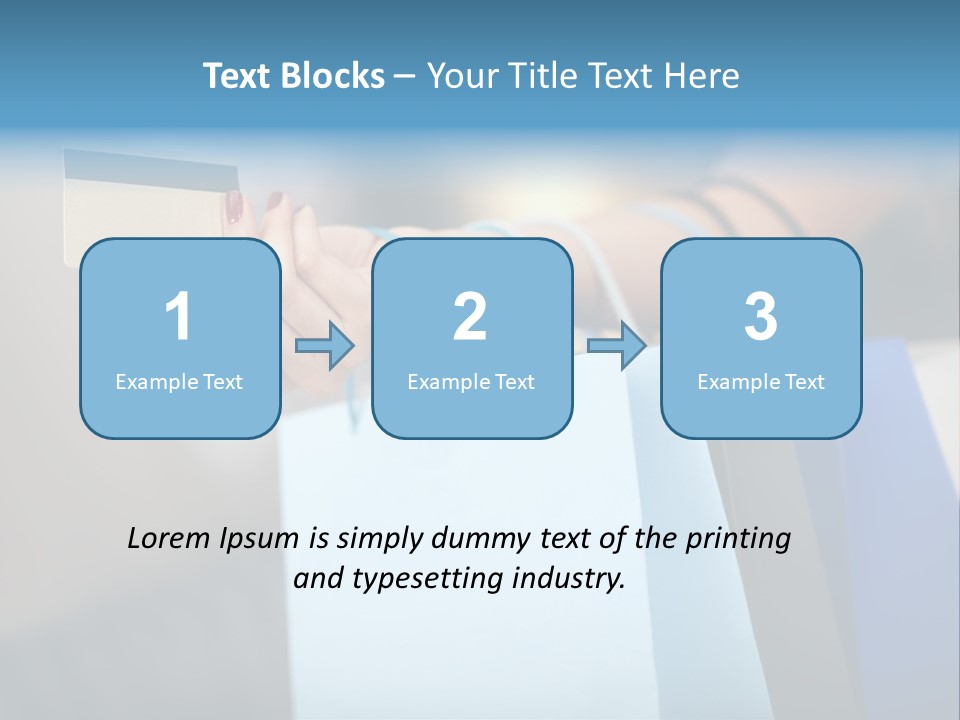 Text Blocks – Your Title Text Here

1
Example Text

2
Example Text

3
Example Text

Lorem Ipsum is simply dummy text of the printing and typesetting industry.